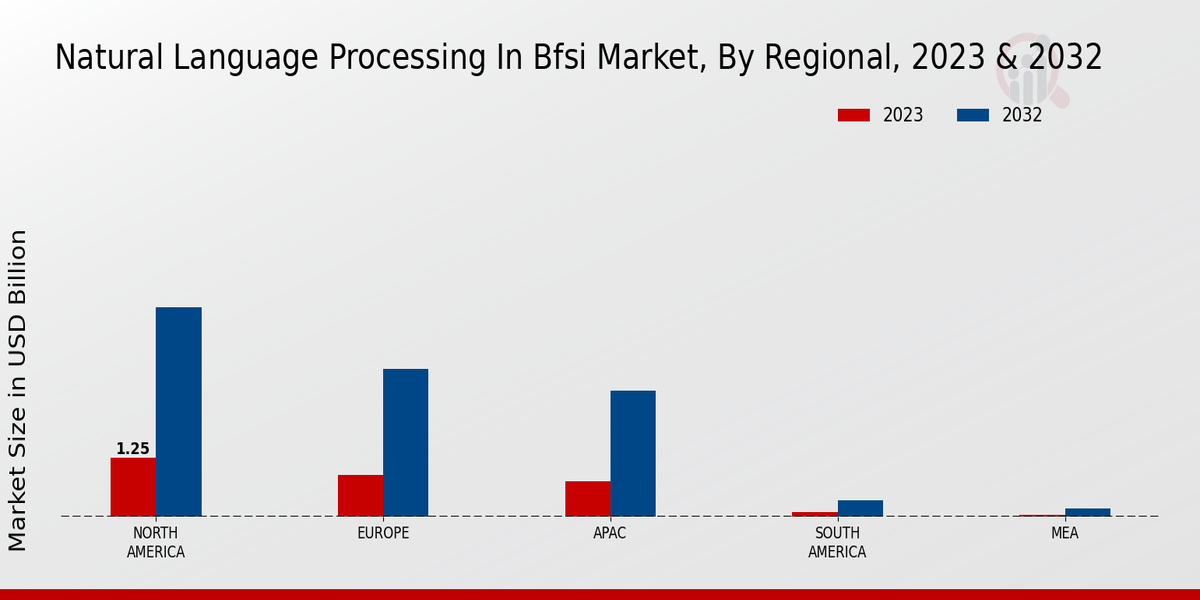 Natural Language Processing In Bfsi Market, By Regional, 2023 & 2032

2023
2032

Market Size in USD Billion

1.25

NORTH AMERICA
EUROPE
APAC
SOUTH AMERICA
MEA